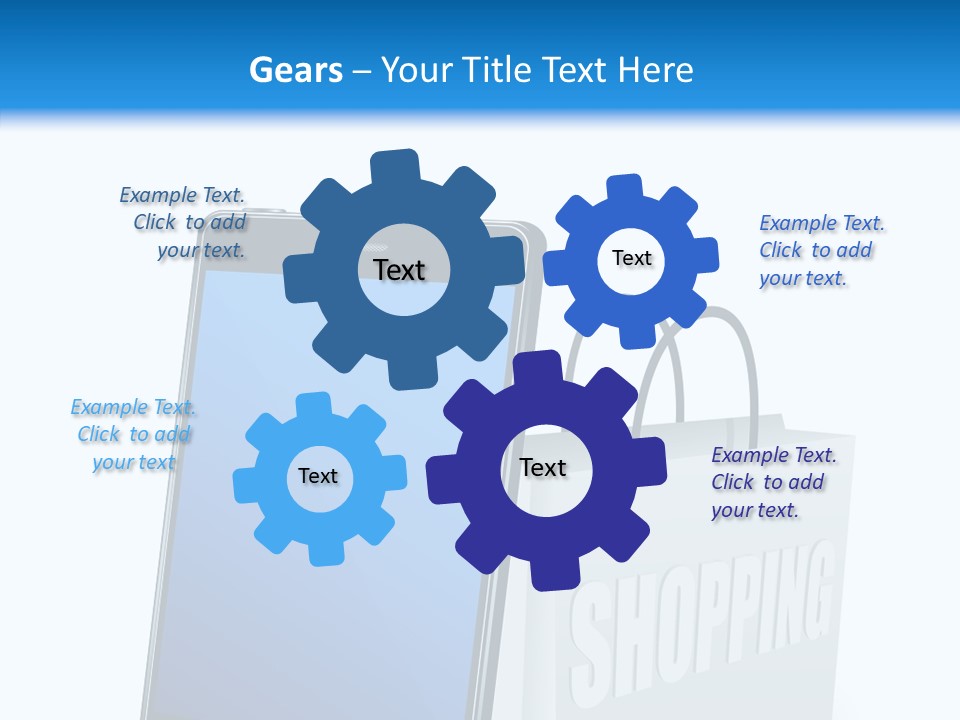 Gears – Your Title Text Here

Example Text. Click to add your text.

Text

Text

Example Text. Click to add your text.

Example Text. Click to add your text

Text

Text

Example Text. Click to add your text.

SHOPPING